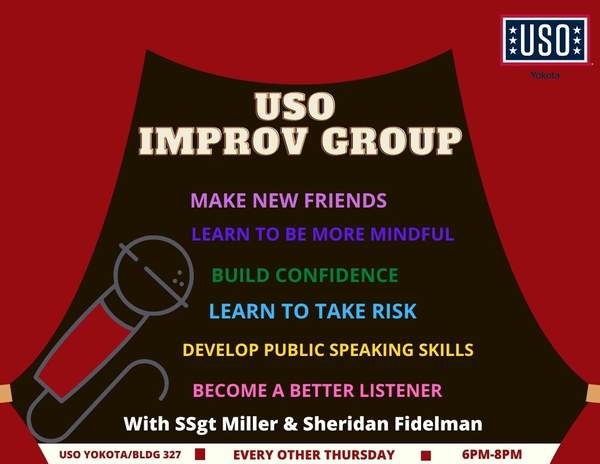 USO
Yokota

USO
IMPROV GROUP

MAKE NEW FRIENDS
LEARN TO BE MORE MINDFUL
BUILD CONFIDENCE
LEARN TO TAKE RISK
DEVELOP PUBLIC SPEAKING SKILLS
BECOME A BETTER LISTENER

With SSgt Miller & Sheridan Fidelman

USO YOKOTA/BLDG 327 EVERY OTHER THURSDAY 6PM-8PM